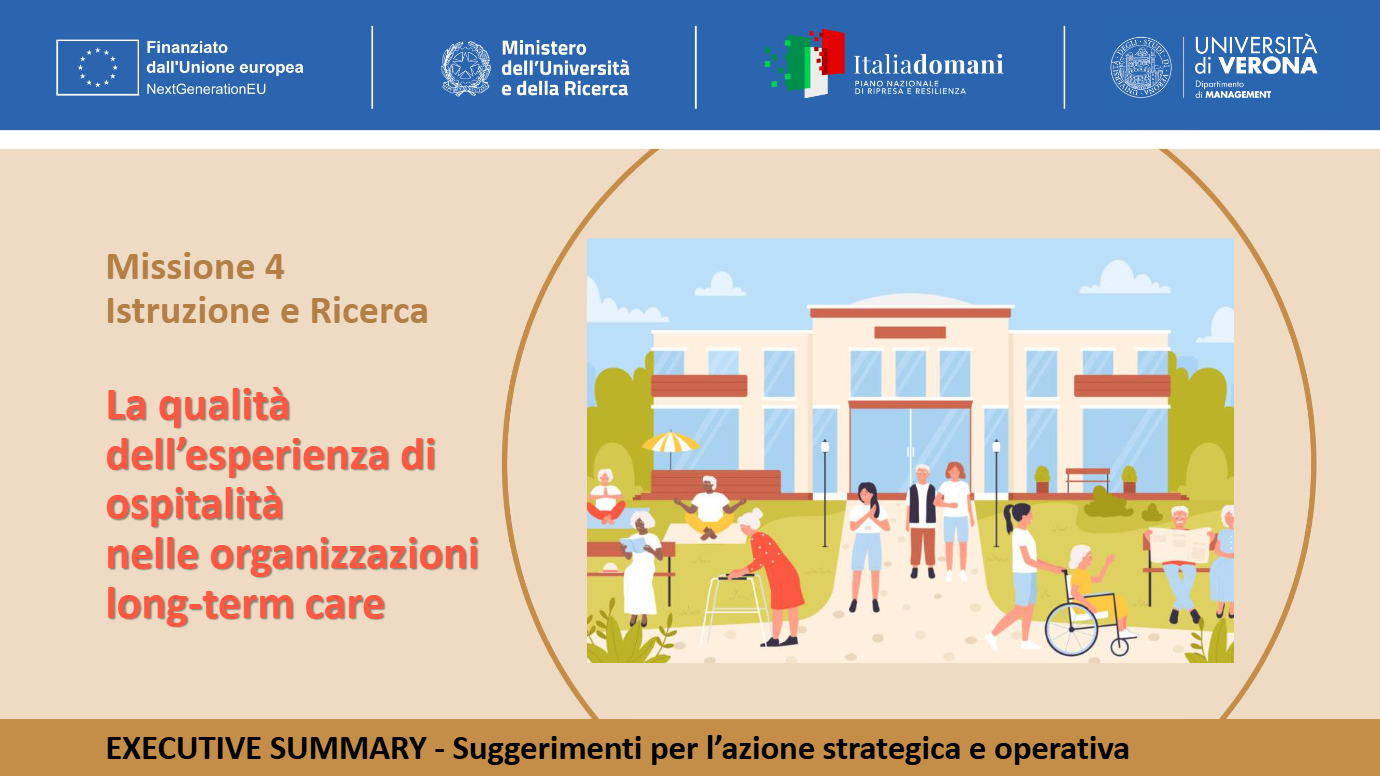 Finanziato dall'Unione europea
NextGenerationEU

Ministero dell'Università e della Ricerca

Italiadomani
PIANO NAZIONALE DI RIPRESA E RESILIENZA

UNIVERSITÀ di VERONA
Dipartimento di MANAGEMENT

Missione 4
Istruzione e Ricerca

La qualità dell'esperienza di ospitalità nelle organizzazioni long-term care

EXECUTIVE SUMMARY - Suggerimenti per l'azione strategica e operativa